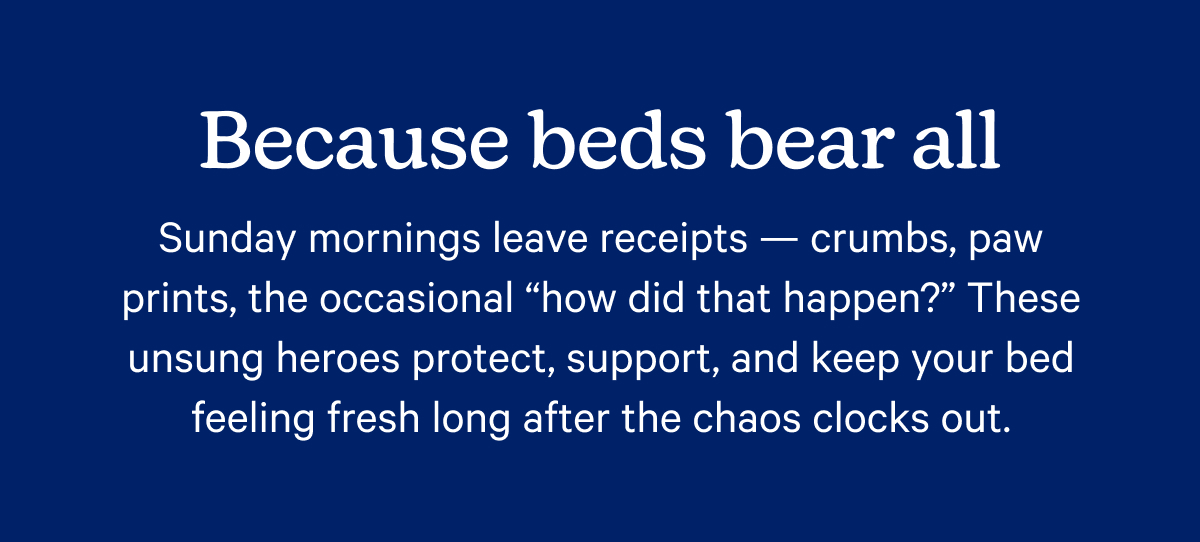 Because beds bear all

Sunday mornings leave receipts — crumbs, paw prints, the occasional “how did that happen?” These unsung heroes protect, support, and keep your bed feeling fresh long after the chaos clocks out.